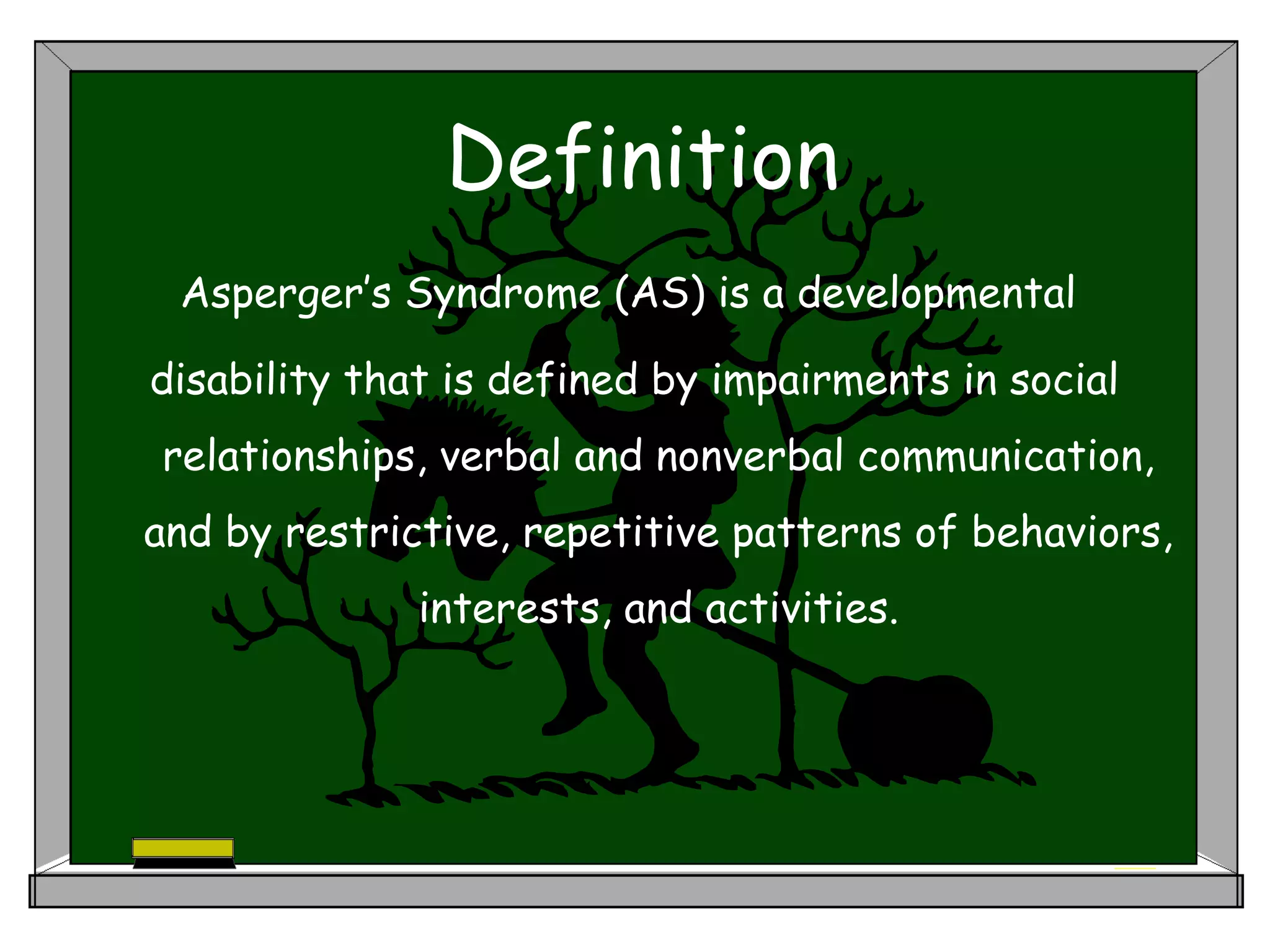 Definition

Asperger's Syndrome (AS) is a developmental disability that is defined by impairments in social relationships, verbal and nonverbal communication, and by restrictive, repetitive patterns of behaviors, interests, and activities.